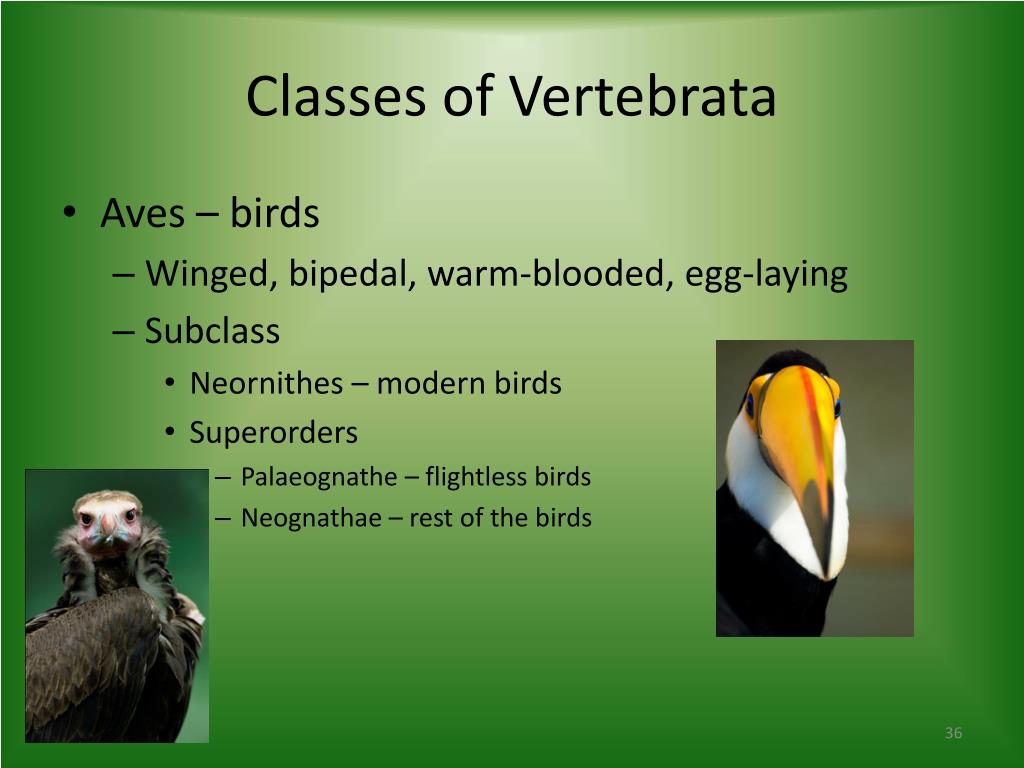 Classes of Vertebrata

• Aves – birds
– Winged, bipedal, warm-blooded, egg-laying
– Subclass
• Neornithes – modern birds
• Superorders
– Palaeognathe – flightless birds
– Neognathae – rest of the birds

36